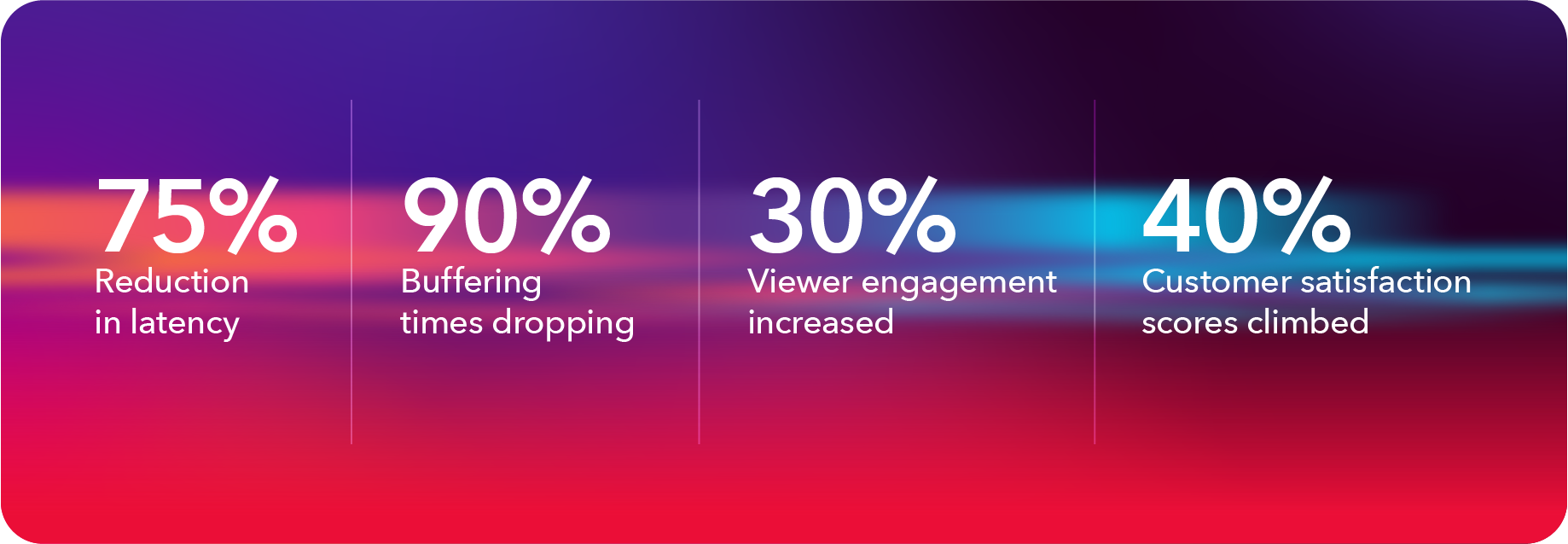 75%
Reduction in latency

90%
Buffering times dropping

30%
Viewer engagement increased

40%
Customer satisfaction scores climbed